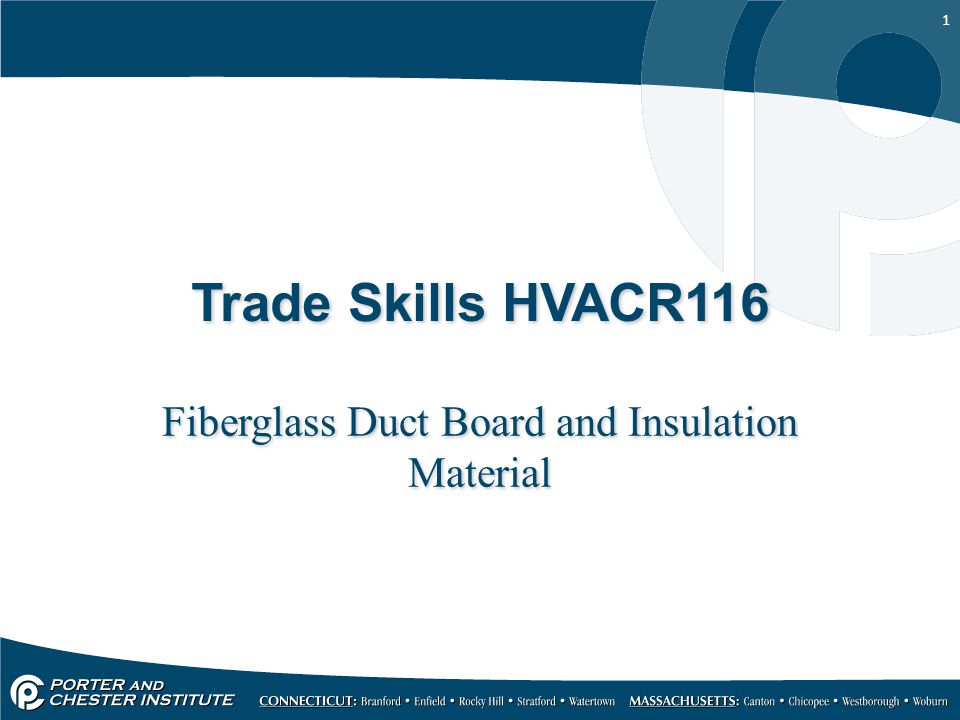 1

Trade Skills HVACR116

Fiberglass Duct Board and Insulation Material

PORTER AND CHESTER INSTITUTE

CONNECTICUT: Branford • Enfield • Rocky Hill • Stratford • Watertown MASSACHUSETTS: Canton • Chicopee • Westborough • Woburn